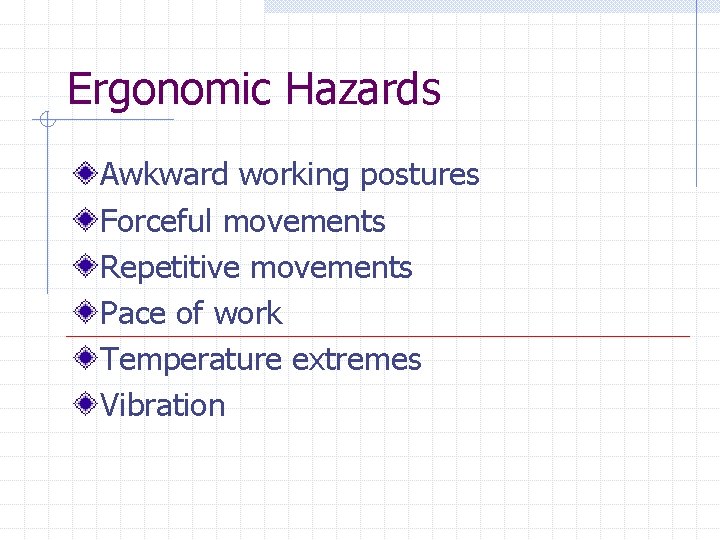 Ergonomic Hazards

Awkward working postures
Forceful movements
Repetitive movements
Pace of work
Temperature extremes
Vibration